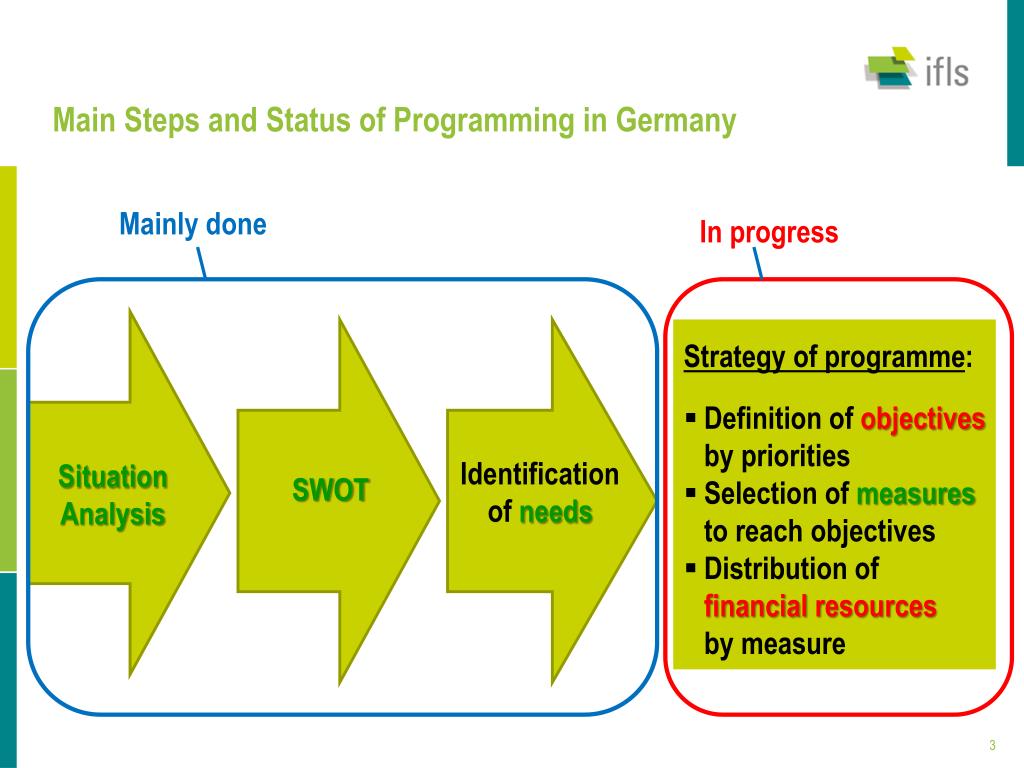 ifls

Main Steps and Status of Programming in Germany

Mainly done

In progress

Situation Analysis

SWOT

Identification of needs

Strategy of programme:

▪ Definition of objectives by priorities
▪ Selection of measures to reach objectives
▪ Distribution of financial resources by measure

3